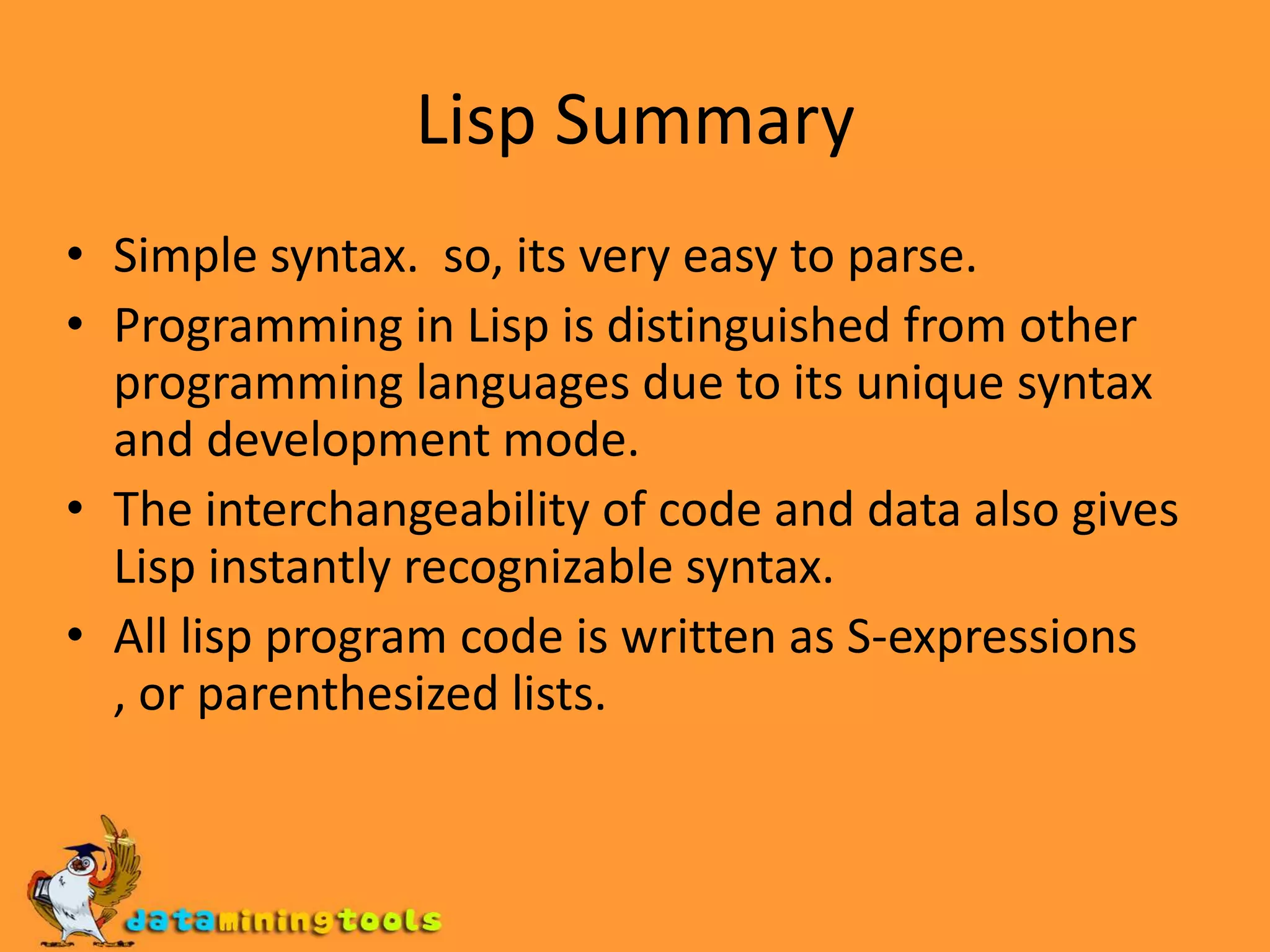 Lisp Summary

• Simple syntax. so, its very easy to parse.
• Programming in Lisp is distinguished from other programming languages due to its unique syntax and development mode.
• The interchangeability of code and data also gives Lisp instantly recognizable syntax.
• All lisp program code is written as S-expressions , or parenthesized lists.

dataminingtools